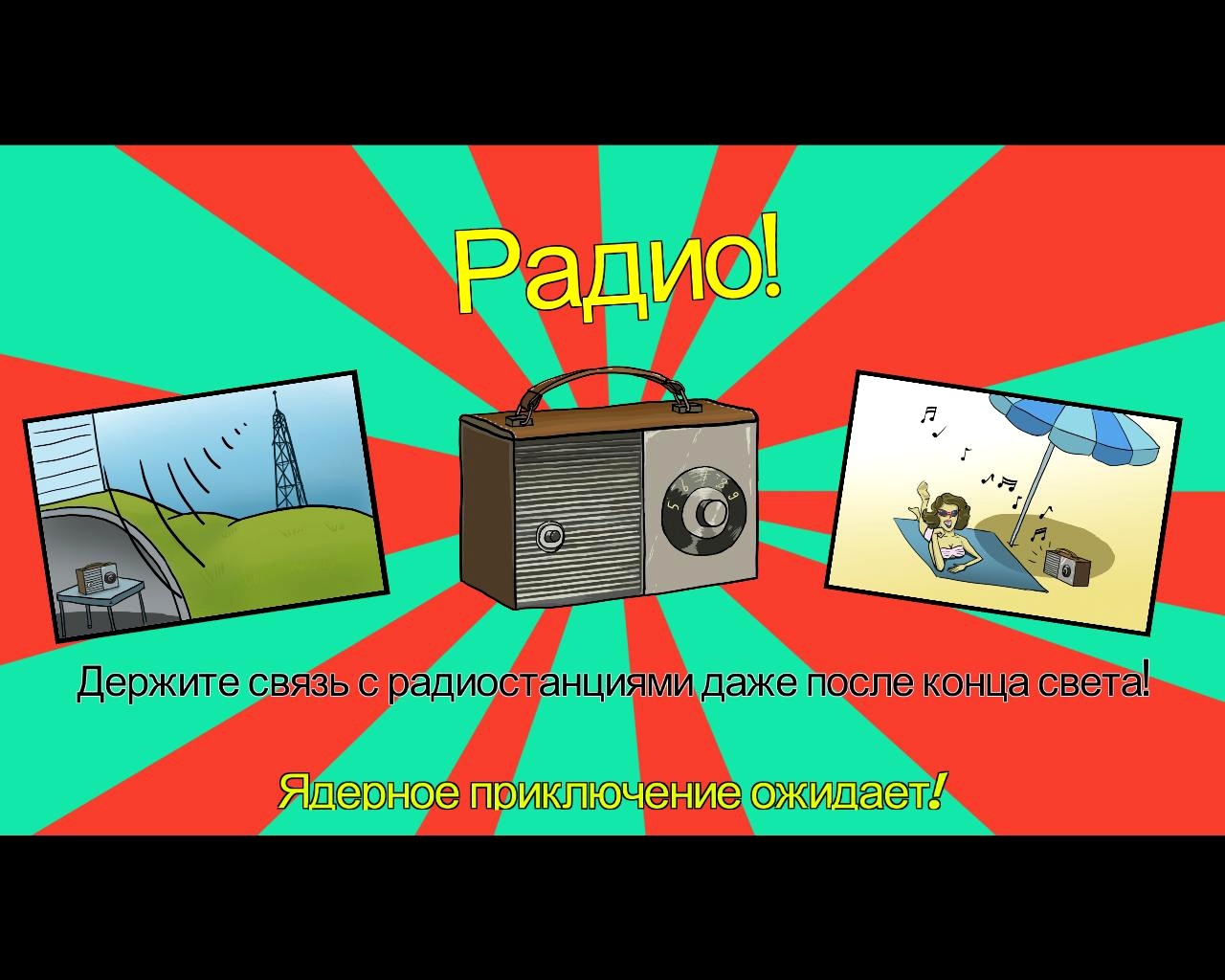 Радио!

Держите связь с радиостанциями даже после конца света!

Ядерное приключение ожидает!